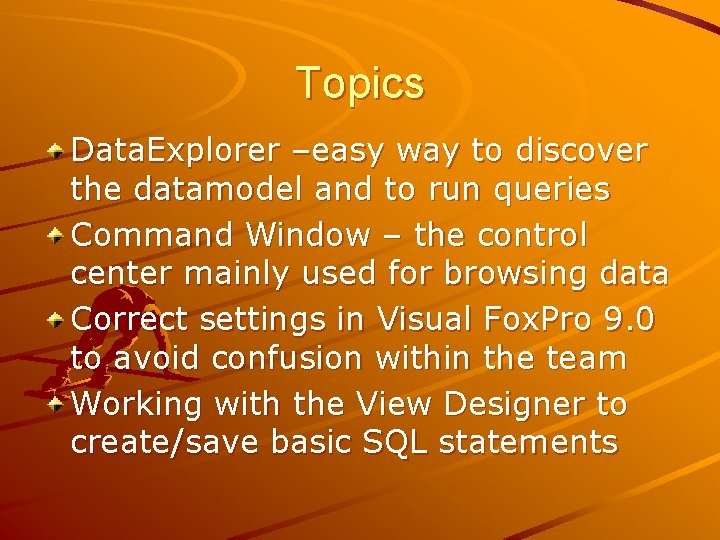 Topics

DataExplorer –easy way to discover the datamodel and to run queries

Command Window – the control center mainly used for browsing data

Correct settings in Visual FoxPro 9.0 to avoid confusion within the team

Working with the View Designer to create/save basic SQL statements